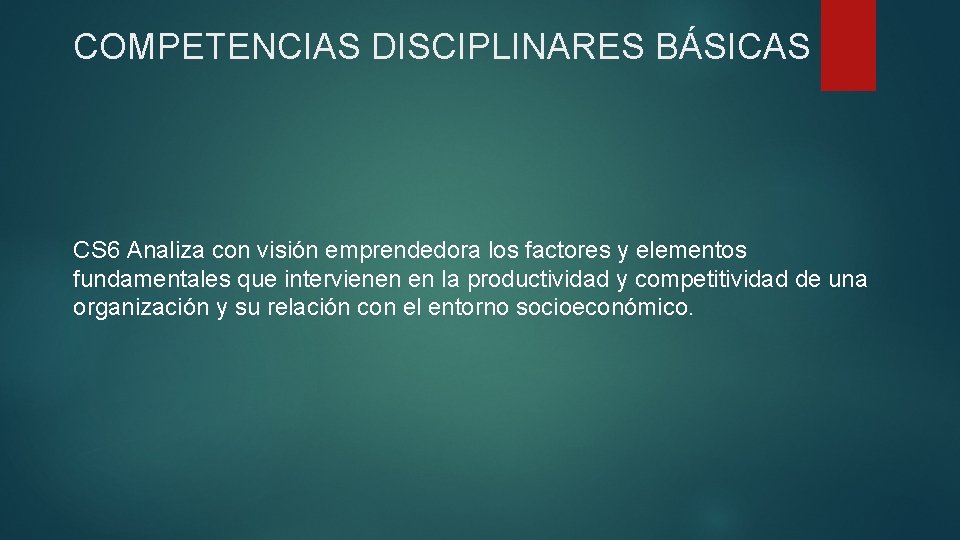 COMPETENCIAS DISCIPLINARES BÁSICAS

CS6 Analiza con visión emprendedora los factores y elementos fundamentales que intervienen en la productividad y competitividad de una organización y su relación con el entorno socioeconómico.